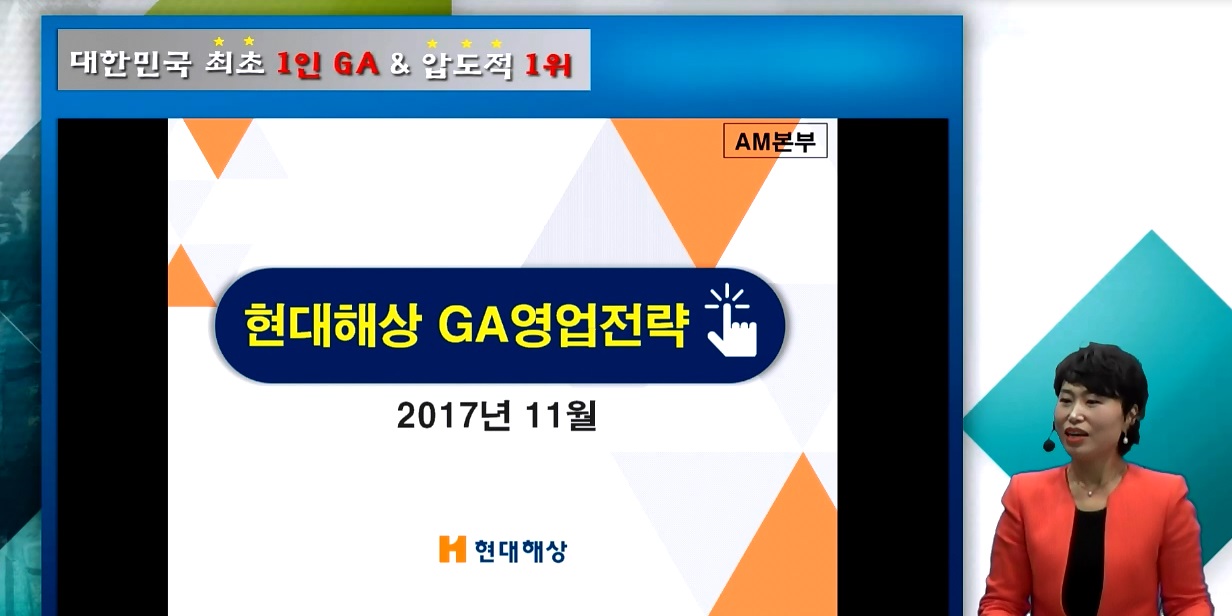 대한민국 최초 1인 GA & 압도적 1위

AM본부

현대해상 GA영업전략

2017년 11월

현대해상